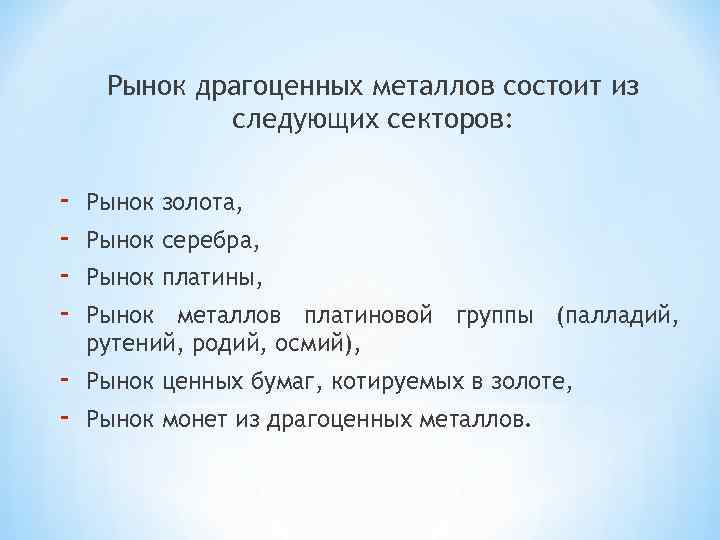 Рынок драгоценных металлов состоит из следующих секторов:

- Рынок золота,
- Рынок серебра,
- Рынок платины,
- Рынок металлов платиновой группы (палладий, рутений, родий, осмий),
- Рынок ценных бумаг, котируемых в золоте,
- Рынок монет из драгоценных металлов.